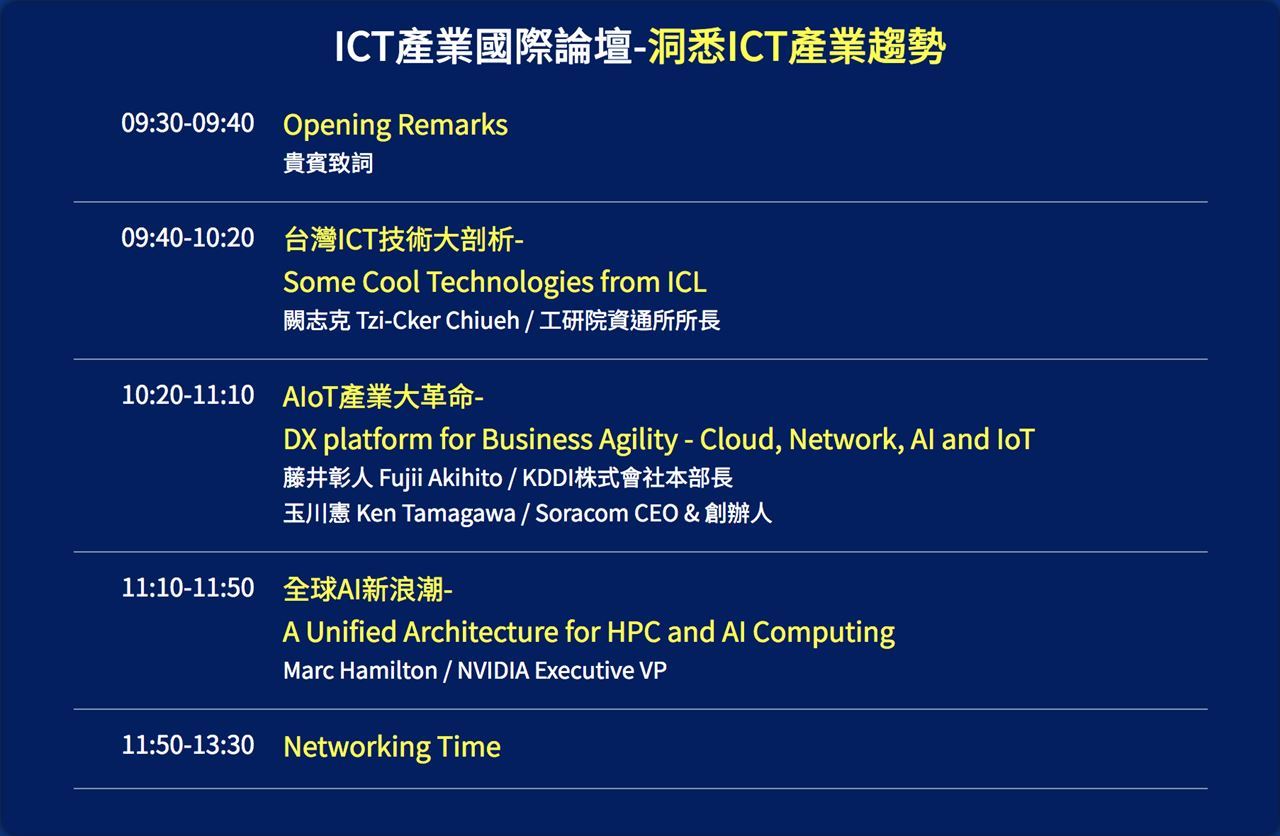 ICT產業國際論壇-洞悉ICT產業趨勢

09:30-09:40 Opening Remarks
貴賓致詞

09:40-10:20 台灣ICT技術大剖析-
Some Cool Technologies from ICL
闕志克 Tzi-Cker Chiueh / 工研院資通所所長

10:20-11:10 AIoT產業大革命-
DX platform for Business Agility - Cloud, Network, AI and IoT
藤井彰人 Fujii Akihito / KDDI株式會社本部長
玉川憲 Ken Tamagawa / Soracom CEO & 創辦人

11:10-11:50 全球AI新浪潮-
A Unified Architecture for HPC and AI Computing
Marc Hamilton / NVIDIA Executive VP

11:50-13:30 Networking Time